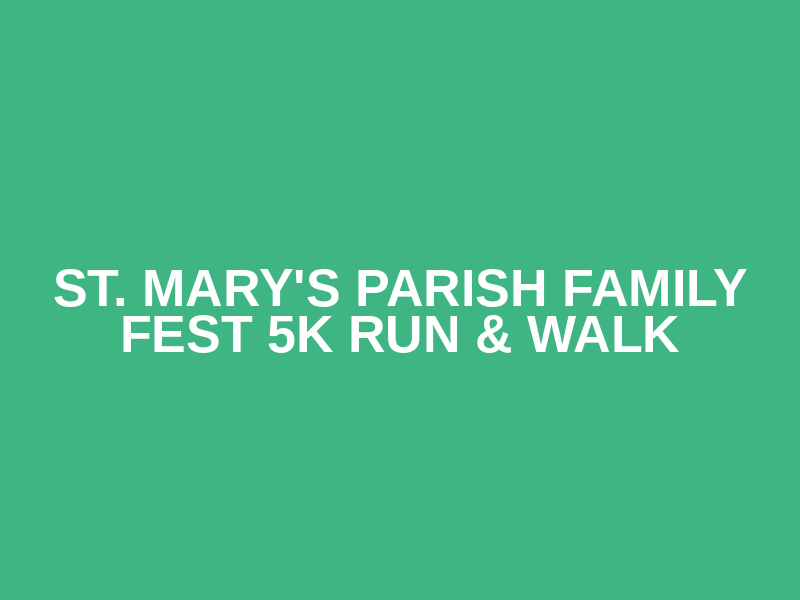 ST. MARY'S PARISH FAMILY FEST 5K RUN & WALK